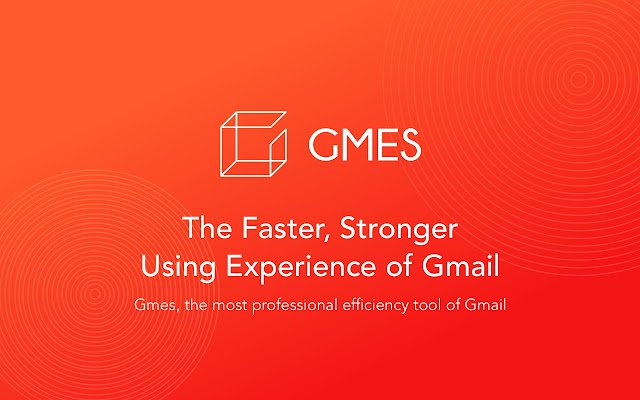 GMES

The Faster, Stronger Using Experience of Gmail

Gmes, the most professional efficiency tool of Gmail